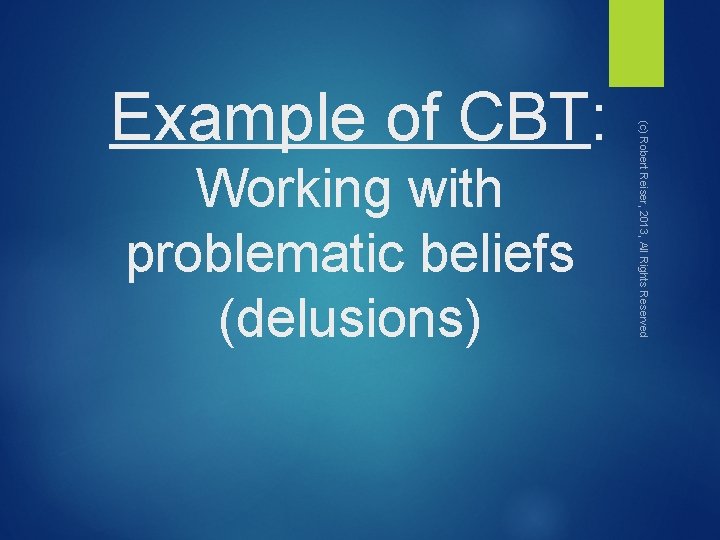 Example of CBT:
Working with problematic beliefs (delusions)

(c) Robert Reiser, 2013, All Rights Reserved